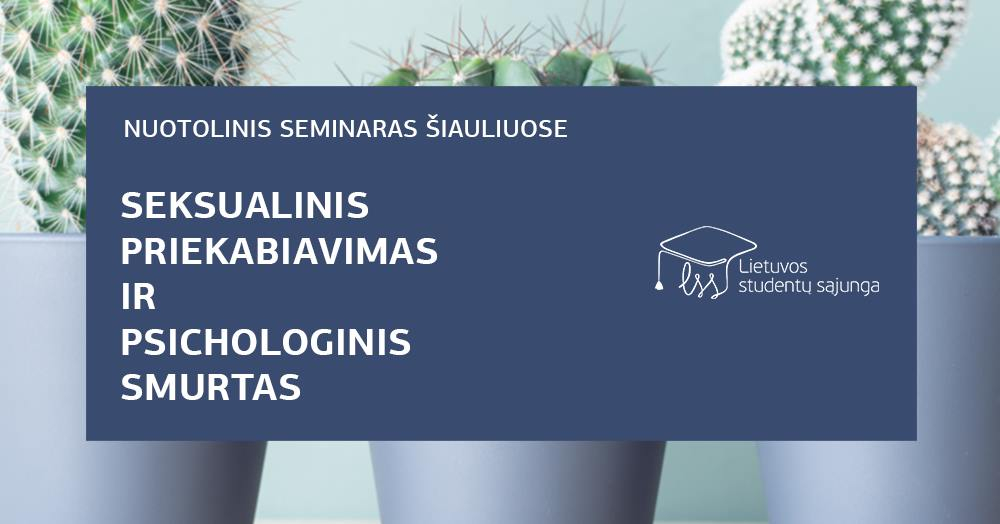 NUOTOLINIS SEMINARAS ŠIAULIUOSE

SEKSUALINIS PRIEKABIAVIMAS IR PSICHOLOGINIS SMURTAS

lss Lietuvos studentų sąjunga